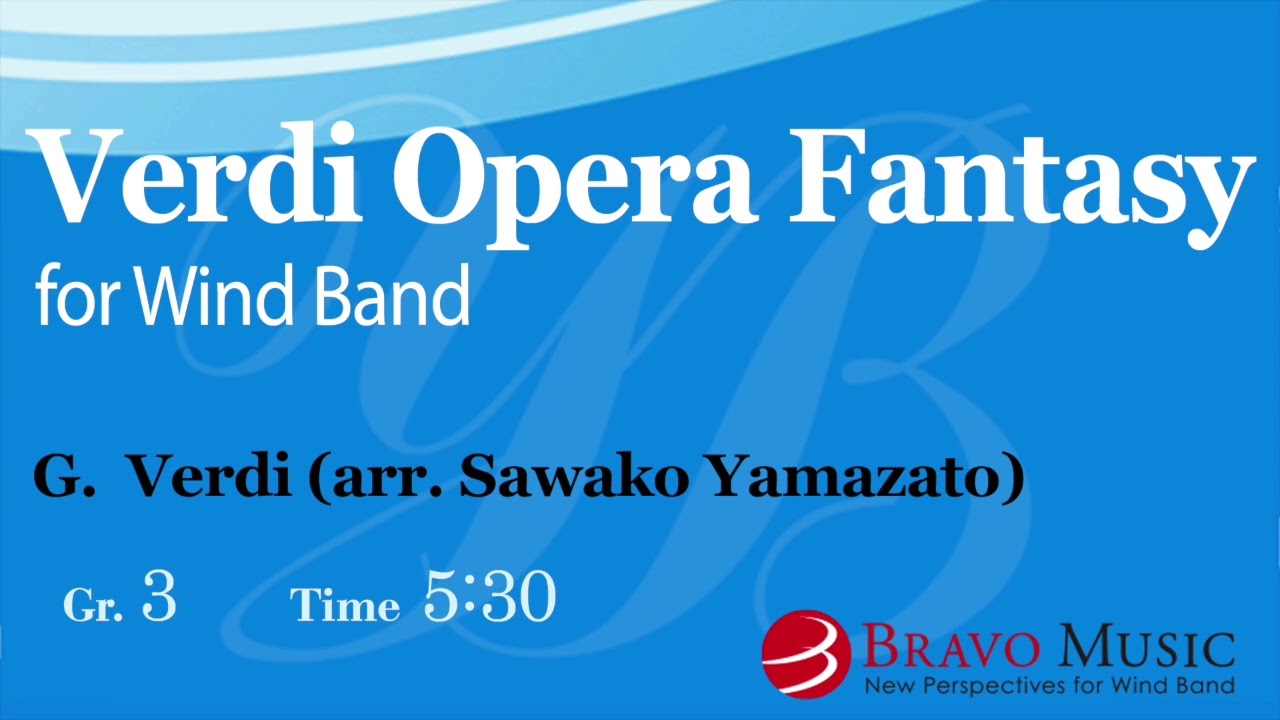 Verdi Opera Fantasy
for Wind Band

G. Verdi (arr. Sawako Yamazato)

Gr. 3 Time 5:30

BRAVO MUSIC
New Perspectives for Wind Band